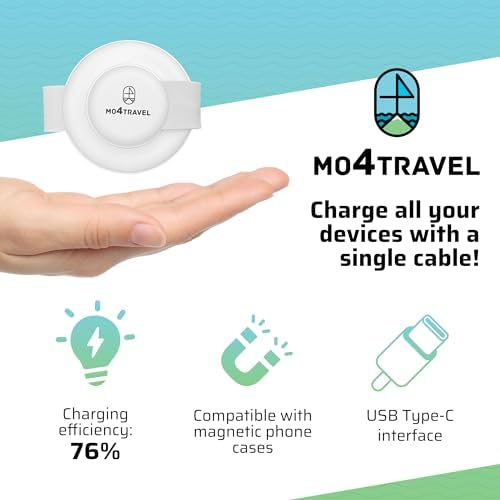 MO4TRAVEL

MO4TRAVEL

Charge all your devices with a single cable!

Charging efficiency: 76%

Compatible with magnetic phone cases

USB Type-C interface